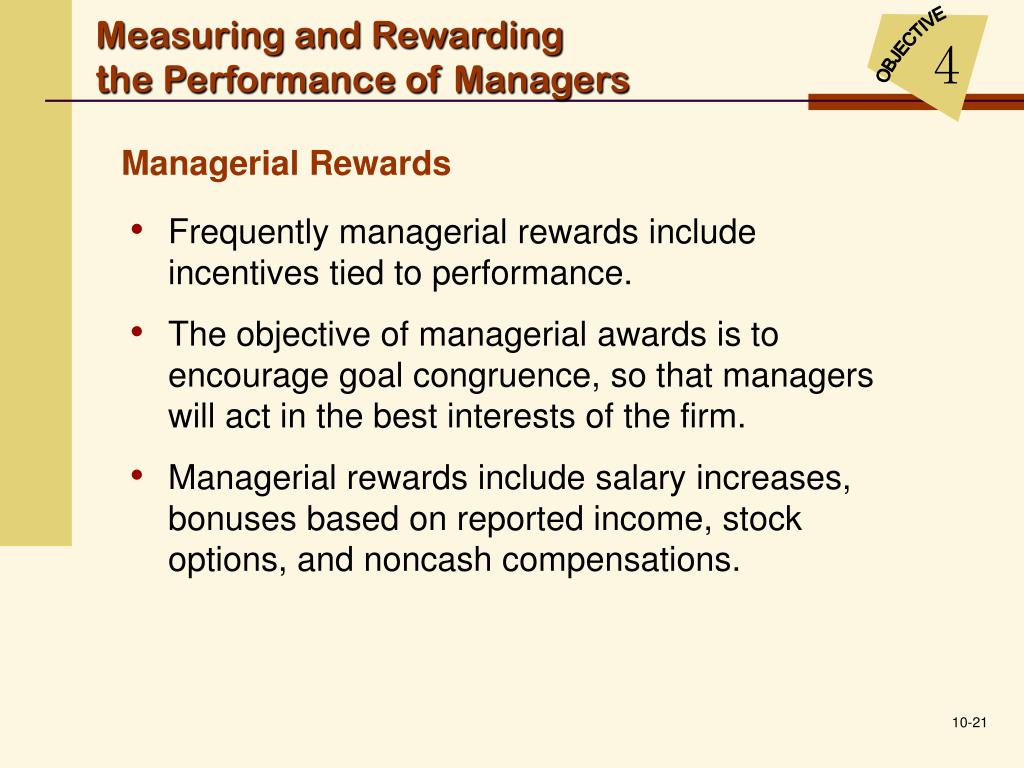 Measuring and Rewarding
the Performance of Managers

OBJECTIVE
4

Managerial Rewards

• Frequently managerial rewards include incentives tied to performance.

• The objective of managerial awards is to encourage goal congruence, so that managers will act in the best interests of the firm.

• Managerial rewards include salary increases, bonuses based on reported income, stock options, and noncash compensations.

10-21